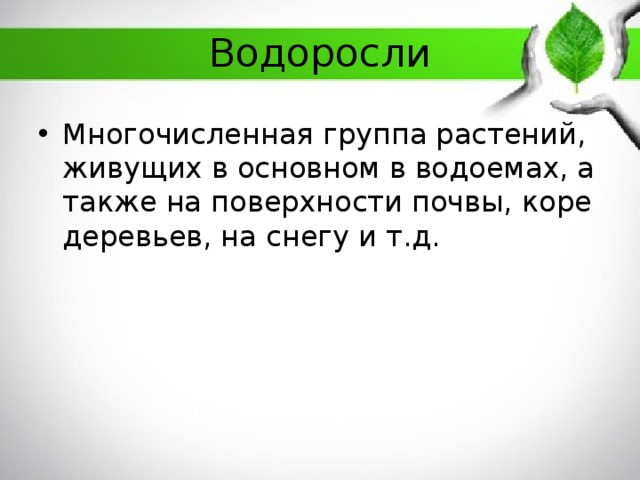 Водоросли

• Многочисленная группа растений, живущих в основном в водоемах, а также на поверхности почвы, коре деревьев, на снегу и т.д.